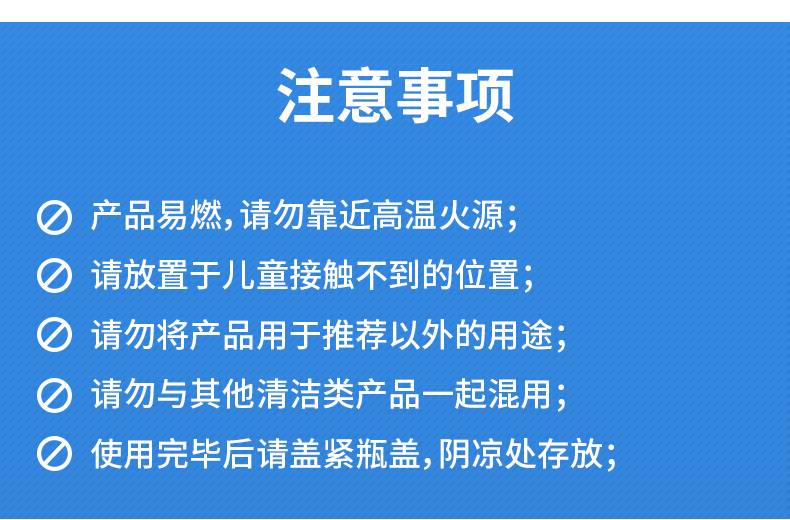 注意事项

产品易燃,请勿靠近高温火源;

请放置于儿童接触不到的位置;

请勿将产品用于推荐以外的用途;

请勿与其他清洁类产品一起混用;

使用完毕后请盖紧瓶盖,阴凉处存放;